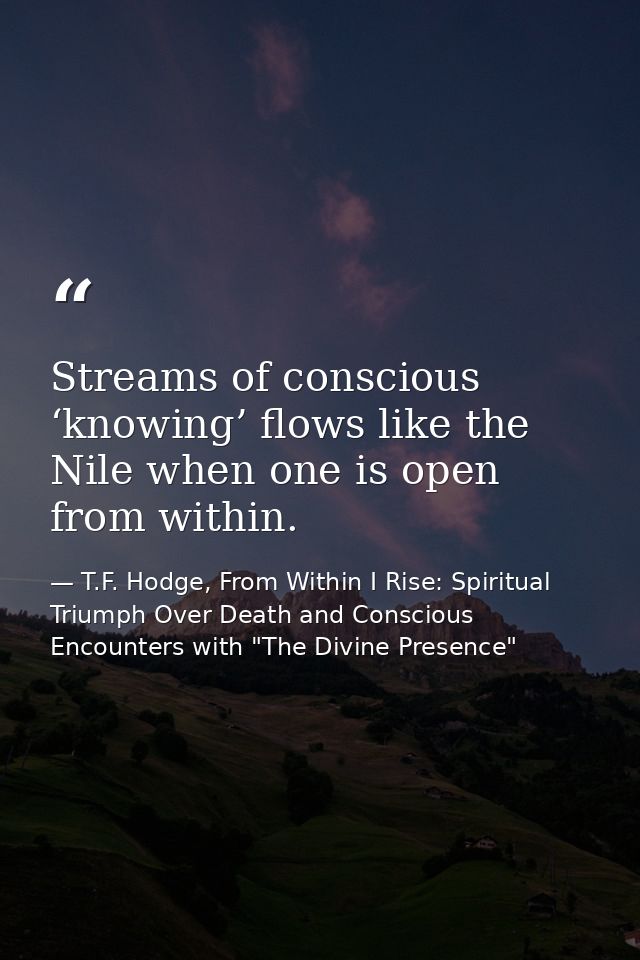 “

Streams of conscious ‘knowing’ flows like the Nile when one is open from within.

— T.F. Hodge, From Within I Rise: Spiritual Triumph Over Death and Conscious Encounters with "The Divine Presence"